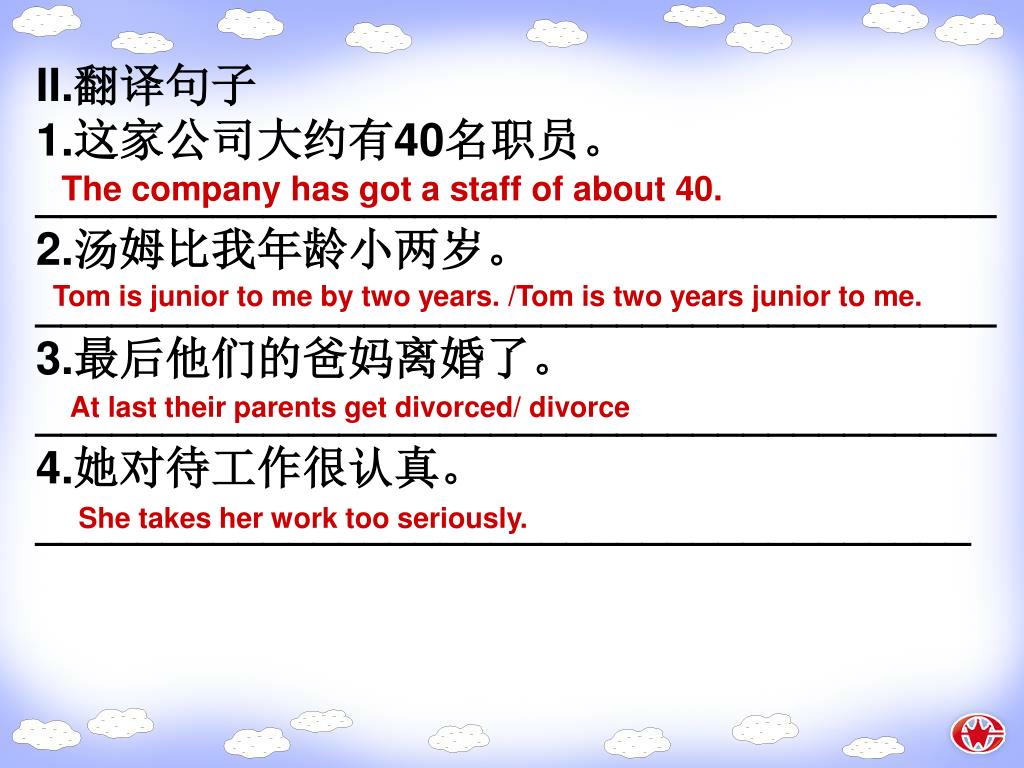 II.翻译句子
1.这家公司大约有40名职员。
The company has got a staff of about 40.
2.汤姆比我年龄小两岁。
Tom is junior to me by two years. /Tom is two years junior to me.
3.最后他们的爸妈离婚了。
At last their parents get divorced/ divorce
4.她对待工作很认真。
She takes her work too seriously.